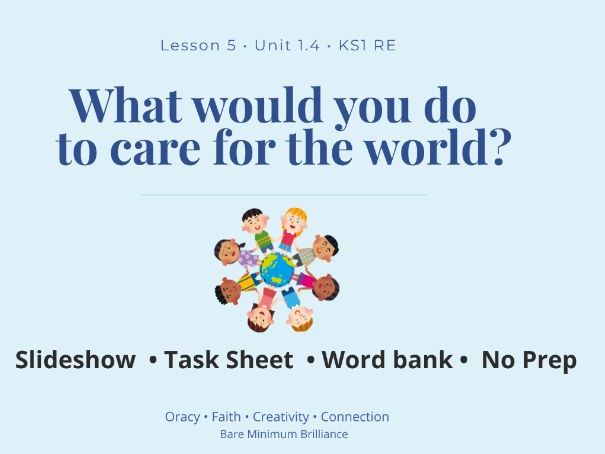 Lesson 5 · Unit 1.4 · KS1 RE

What would you do to care for the world?

Slideshow • Task Sheet • Word bank • No Prep

Oracy • Faith • Creativity • Connection
Bare Minimum Brilliance